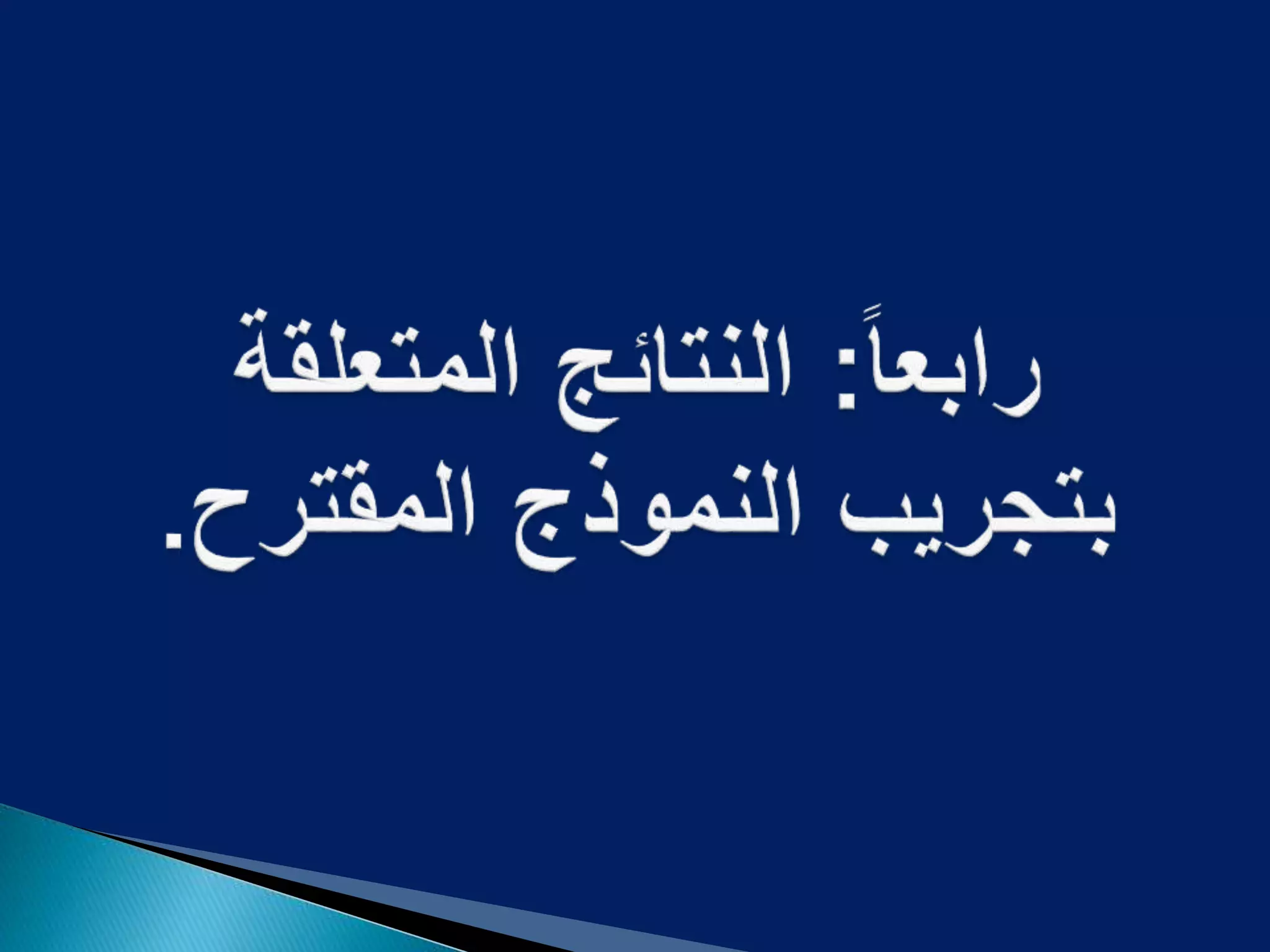 رابعاً: النتائج المتعلقة بتجريب النموذج المقترح.